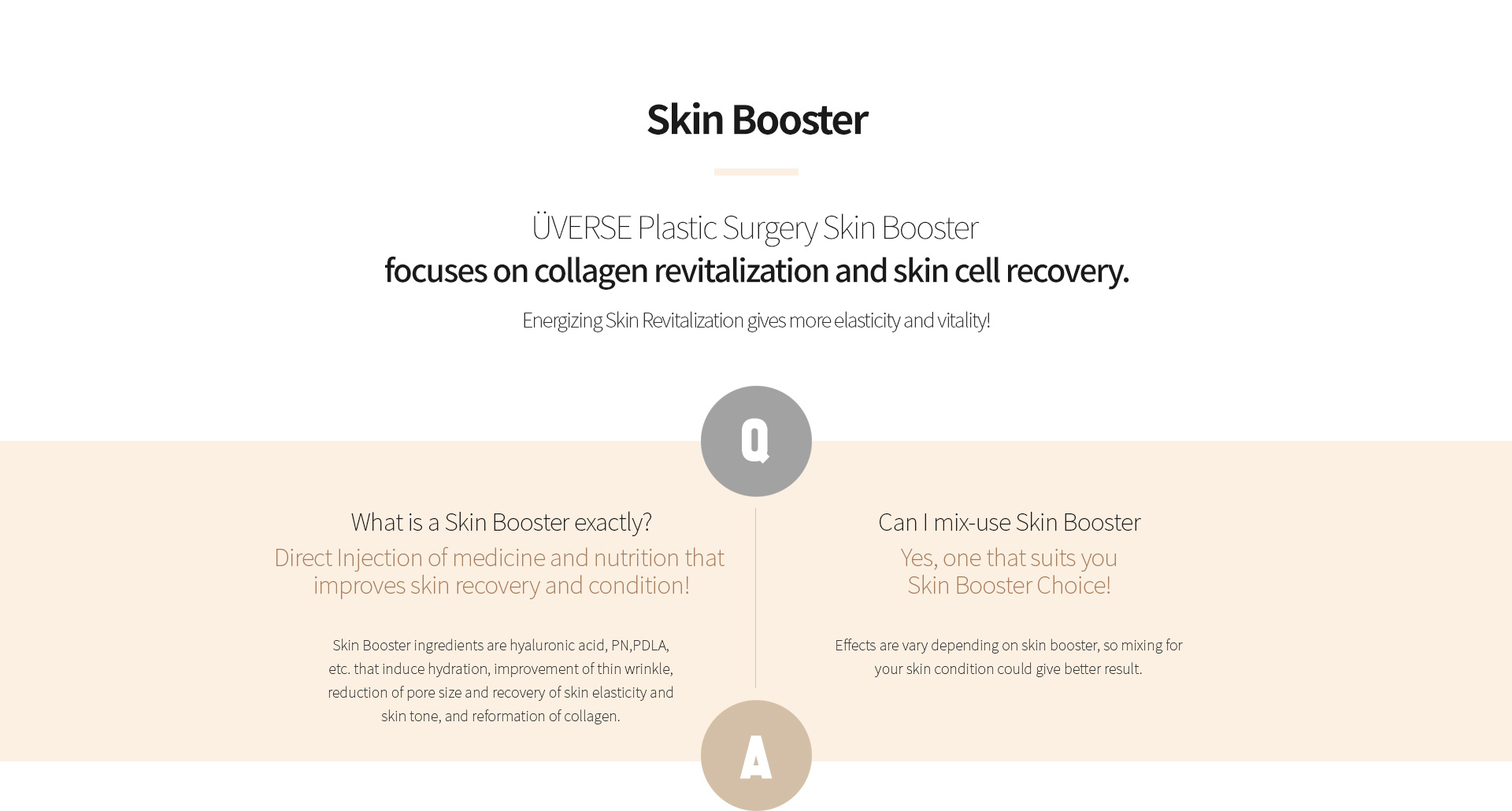 Skin Booster

ÜVERSE Plastic Surgery Skin Booster
focuses on collagen revitalization and skin cell recovery.

Energizing Skin Revitalization gives more elasticity and vitality!

Q

What is a Skin Booster exactly?

Direct Injection of medicine and nutrition that improves skin recovery and condition!

Skin Booster ingredients are hyaluronic acid, PN,PDLA, etc. that induce hydration, improvement of thin wrinkle, reduction of pore size and recovery of skin elasticity and skin tone, and reformation of collagen.

Can I mix-use Skin Booster

Yes, one that suits you
Skin Booster Choice!

Effects are vary depending on skin booster, so mixing for your skin condition could give better result.

A